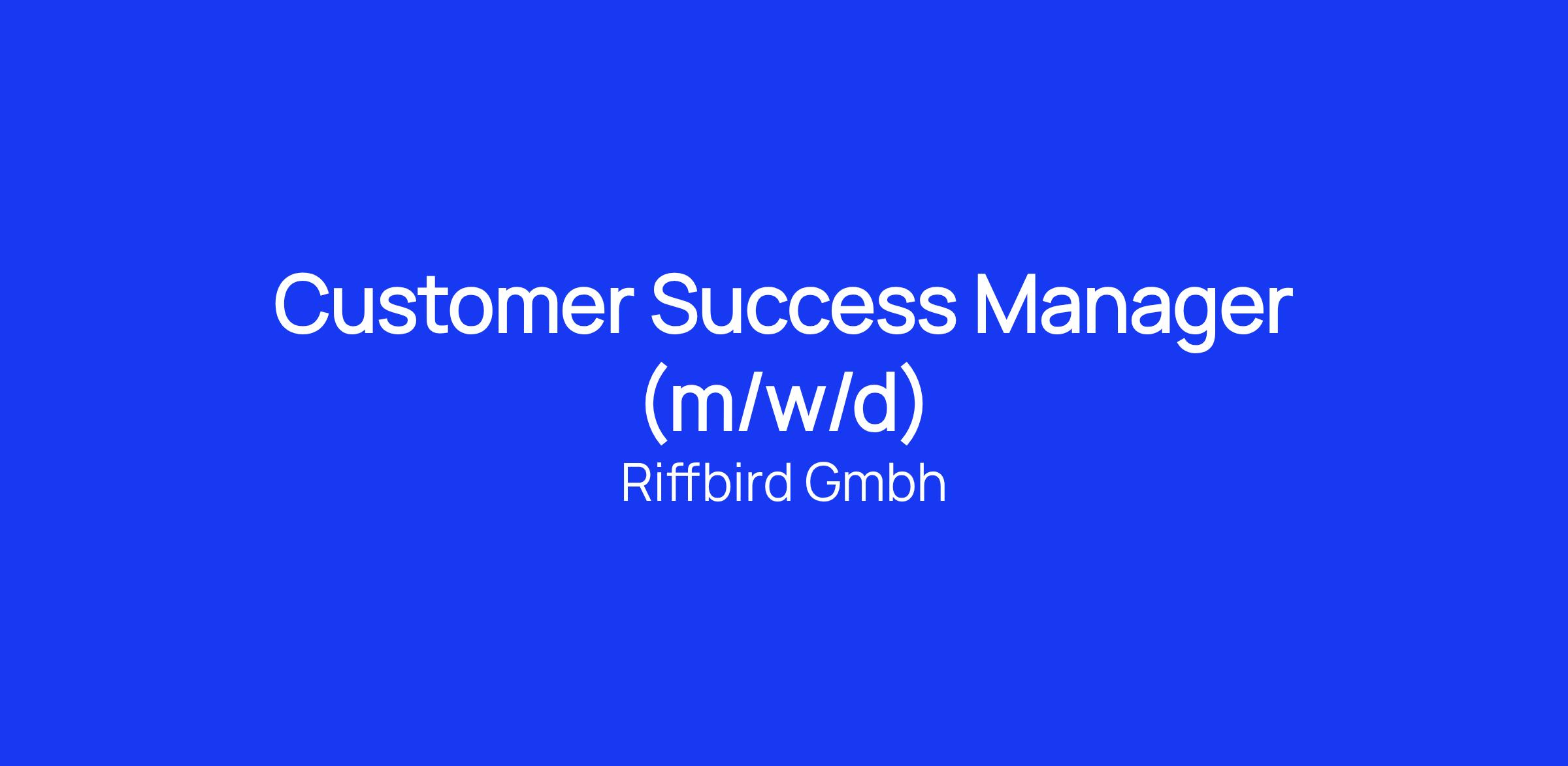 Customer Success Manager (m/w/d)

Riffbird Gmbh